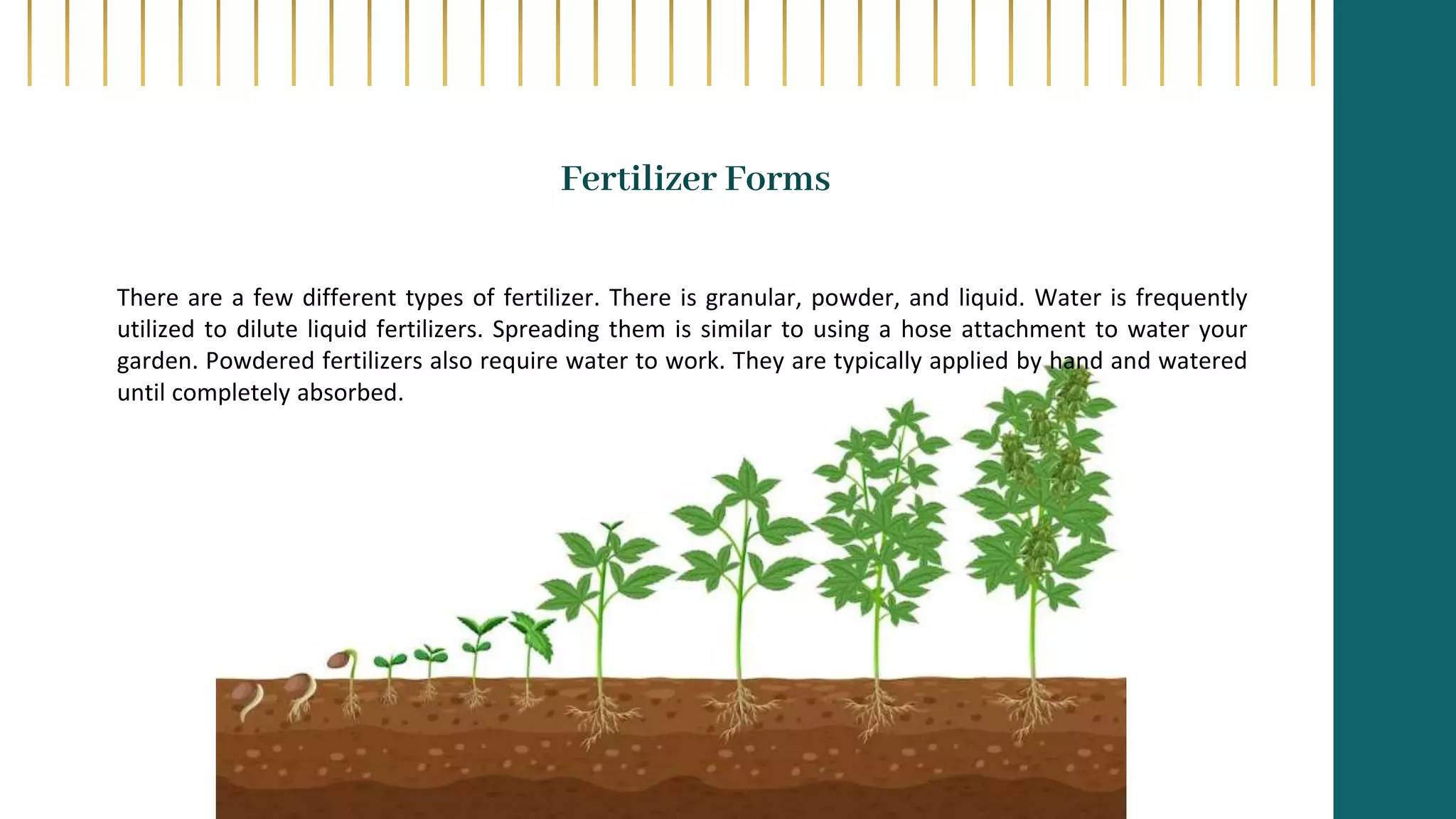 Fertilizer Forms

There are a few different types of fertilizer. There is granular, powder, and liquid. Water is frequently utilized to dilute liquid fertilizers. Spreading them is similar to using a hose attachment to water your garden. Powdered fertilizers also require water to work. They are typically applied by hand and watered until completely absorbed.